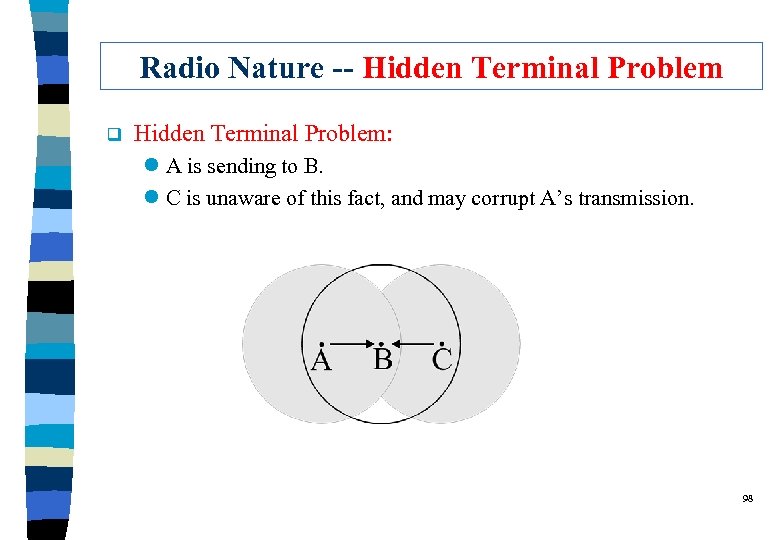 Radio Nature -- Hidden Terminal Problem

Hidden Terminal Problem:

A is sending to B.

C is unaware of this fact, and may corrupt A’s transmission.

A B C

98